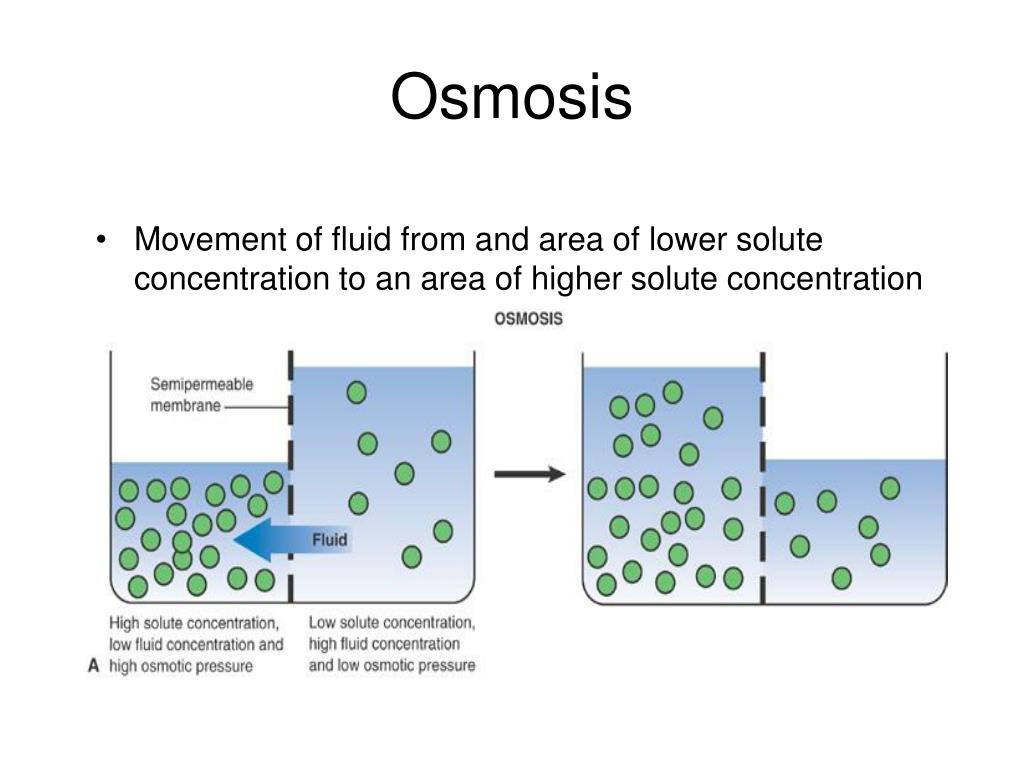 Osmosis

• Movement of fluid from and area of lower solute concentration to an area of higher solute concentration

OSMOSIS

Semipermeable membrane

Fluid

A High solute concentration, low fluid concentration and high osmotic pressure

Low solute concentration, high fluid concentration and low osmotic pressure